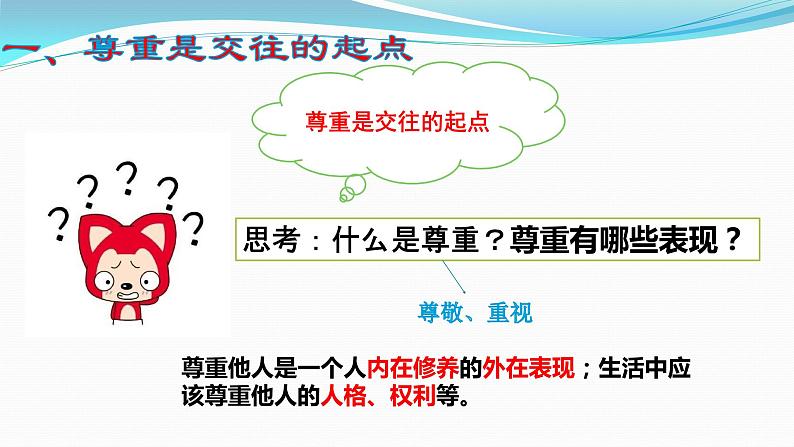 一、尊重是交往的起点

尊重是交往的起点

? ? ? ? ?

思考：什么是尊重？尊重有哪些表现？

尊敬、重视

尊重他人是一个人内在修养的外在表现；生活中应该尊重他人的人格、权利等。